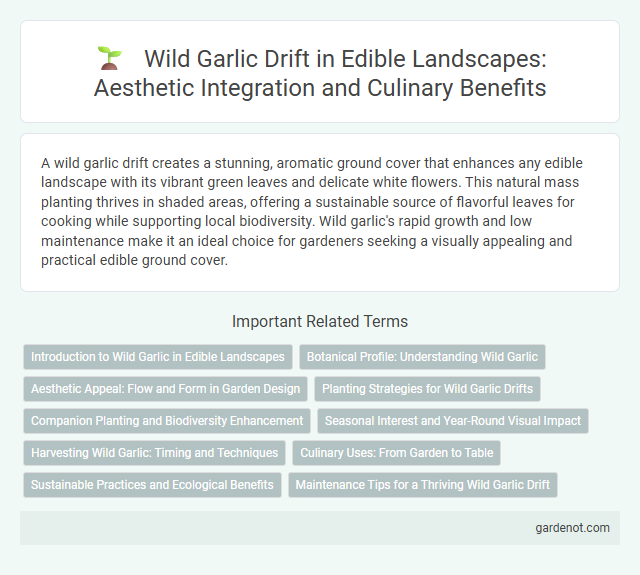 Wild Garlic Drift in Edible Landscapes: Aesthetic Integration and Culinary Benefits

A wild garlic drift creates a stunning, aromatic ground cover that enhances any edible landscape with its vibrant green leaves and delicate white flowers. This natural mass planting thrives in shaded areas, offering a sustainable source of flavorful leaves for cooking while supporting local biodiversity. Wild garlic's rapid growth and low maintenance make it an ideal choice for gardeners seeking a visually appealing and practical edible ground cover.

Important Related Terms

Introduction to Wild Garlic in Edible Landscapes

Botanical Profile: Understanding Wild Garlic

Aesthetic Appeal: Flow and Form in Garden Design

Planting Strategies for Wild Garlic Drifts

Companion Planting and Biodiversity Enhancement

Seasonal Interest and Year-Round Visual Impact

Harvesting Wild Garlic: Timing and Techniques

Culinary Uses: From Garden to Table

Sustainable Practices and Ecological Benefits

Maintenance Tips for a Thriving Wild Garlic Drift

gardenot.com